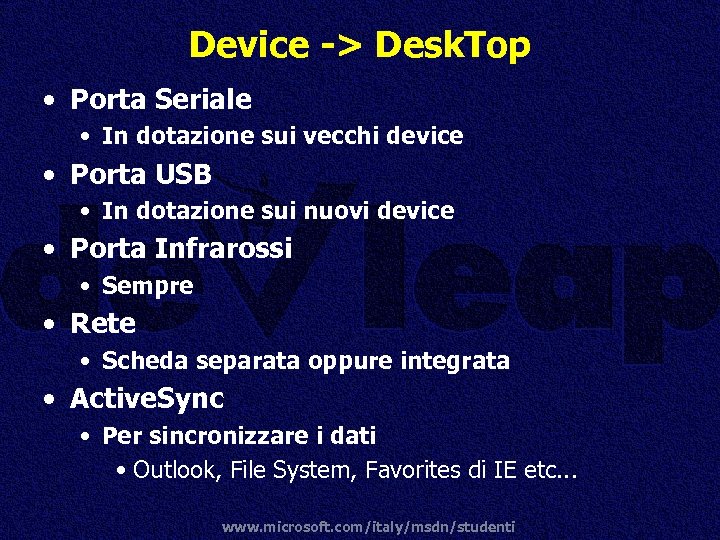 Device -> DeskTop

• Porta Seriale
  • In dotazione sui vecchi device
• Porta USB
  • In dotazione sui nuovi device
• Porta Infrarossi
  • Sempre
• Rete
  • Scheda separata oppure integrata
• ActiveSync
  • Per sincronizzare i dati
    • Outlook, File System, Favorites di IE etc...

devleap

www.microsoft.com/italy/msdn/studenti